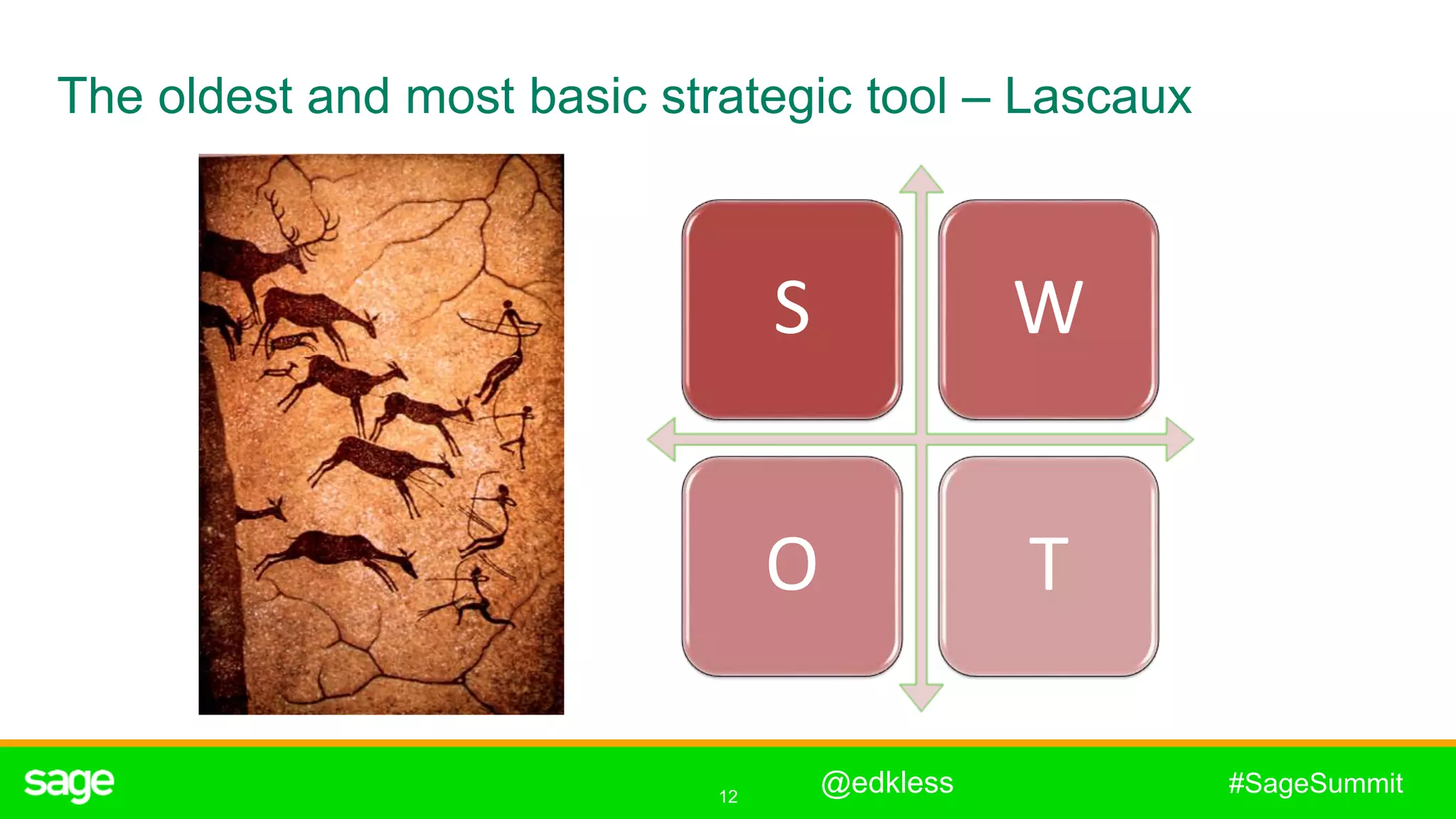 The oldest and most basic strategic tool – Lascaux

S

W

O

T

sage

12

@edkless

#SageSummit